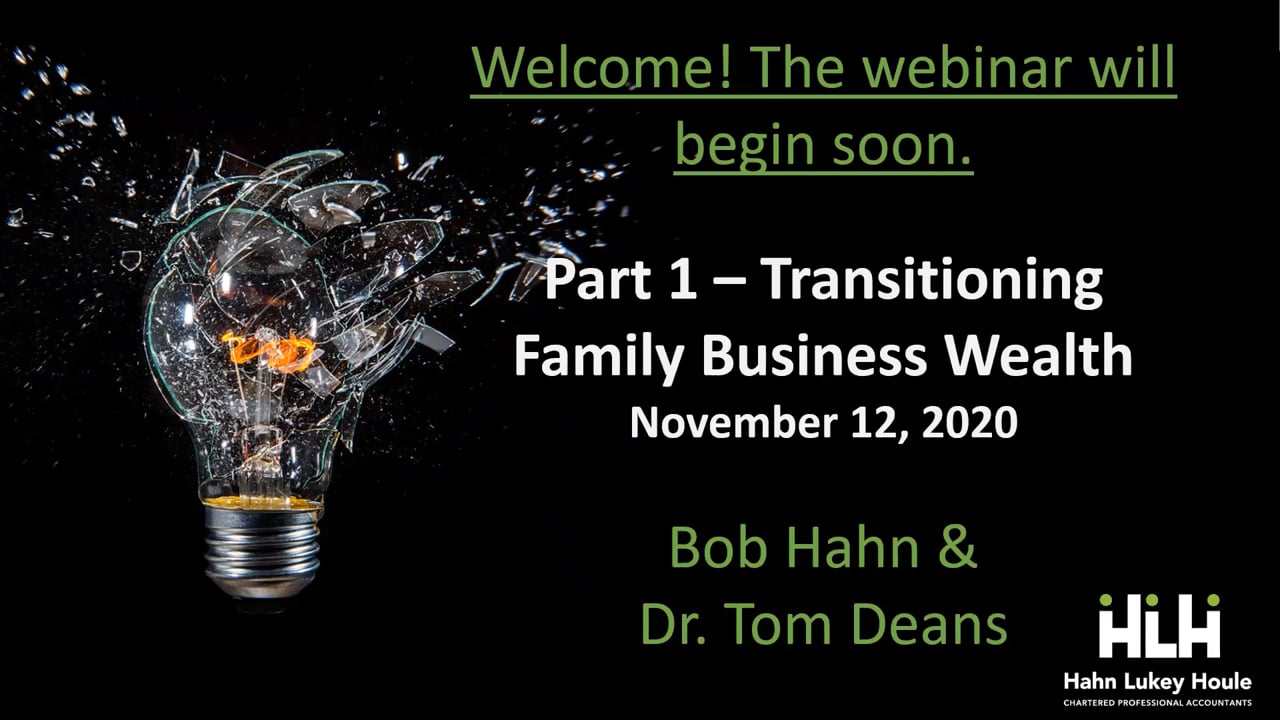 Welcome! The webinar will begin soon.

Part 1 – Transitioning Family Business Wealth
November 12, 2020

Bob Hahn &
Dr. Tom Deans

HLH
Hahn Lukey Houle
CHARTERED PROFESSIONAL ACCOUNTANTS